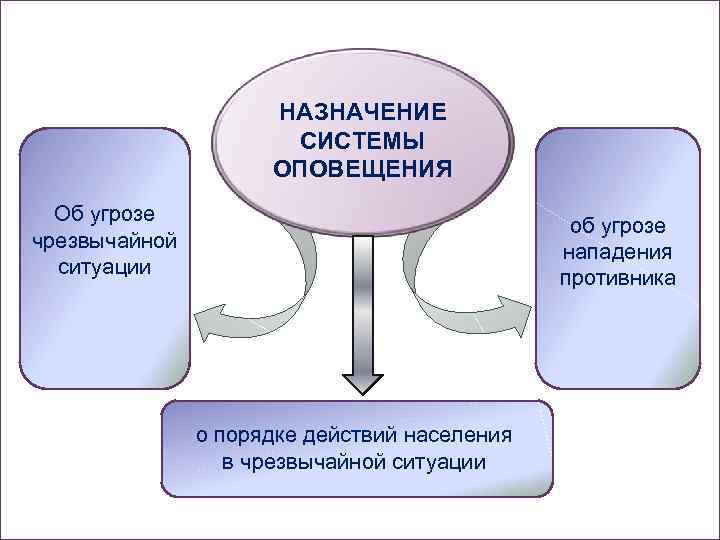 НАЗНАЧЕНИЕ СИСТЕМЫ ОПОВЕЩЕНИЯ

Об угрозе чрезвычайной ситуации

об угрозе нападения противника

о порядке действий населения в чрезвычайной ситуации